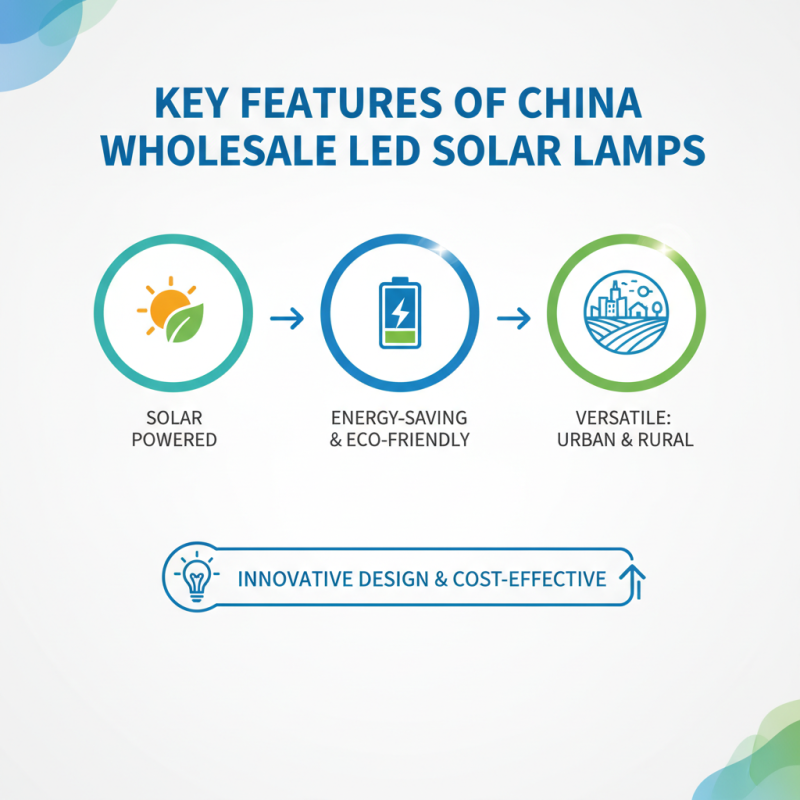 KEY FEATURES OF CHINA WHOLESALE LED SOLAR LAMPS

SOLAR POWERED

ENERGY-SAVING & ECO-FRIENDLY

VERSATILE: URBAN & RURAL

INNOVATIVE DESIGN & COST-EFFECTIVE